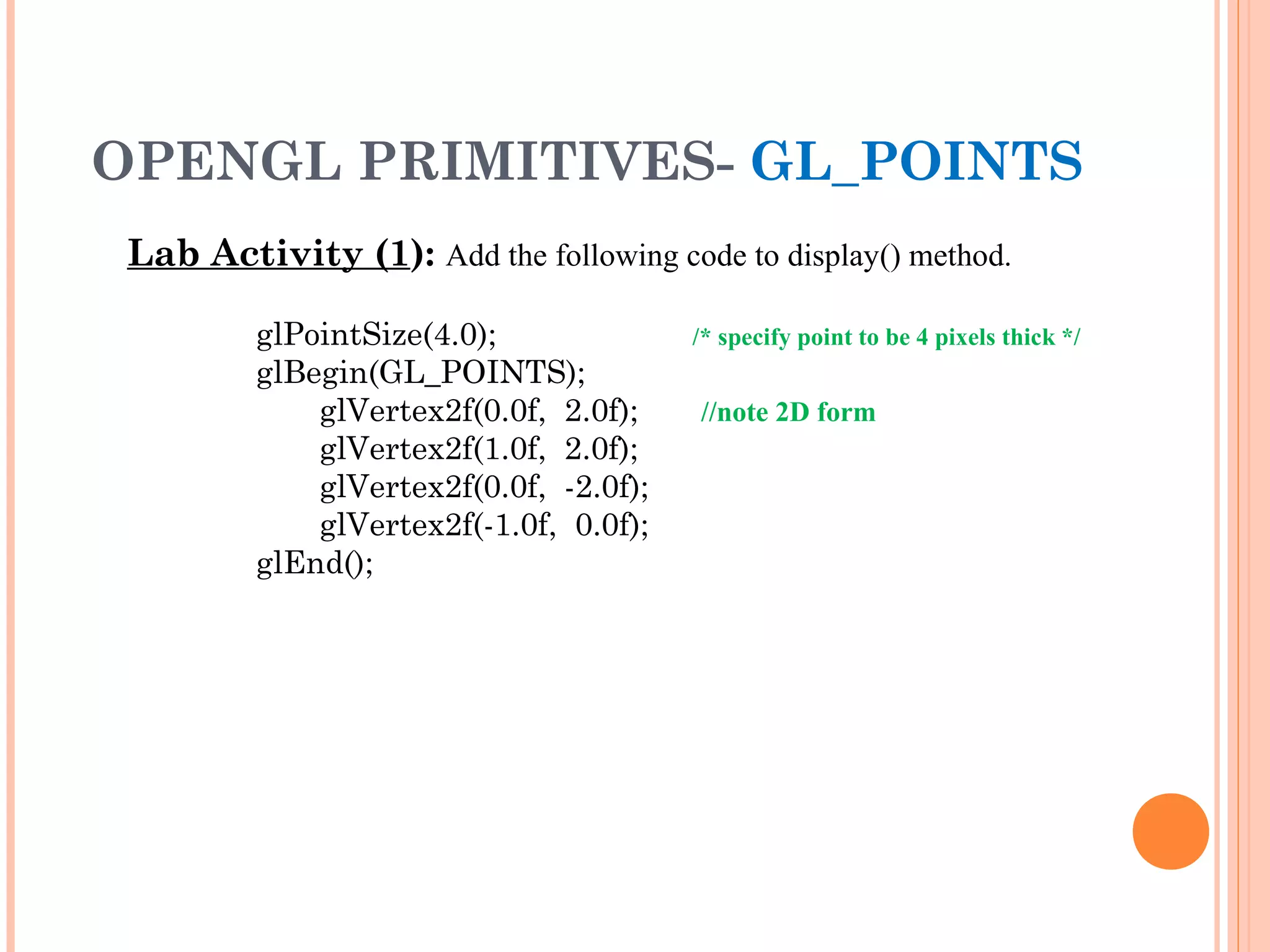 OPENGL PRIMITIVES- GL_POINTS

Lab Activity (1): Add the following code to display() method.

glPointSize(4.0); /* specify point to be 4 pixels thick */
glBegin(GL_POINTS);
glVertex2f(0.0f, 2.0f); //note 2D form
glVertex2f(1.0f, 2.0f);
glVertex2f(0.0f, -2.0f);
glVertex2f(-1.0f, 0.0f);
glEnd();